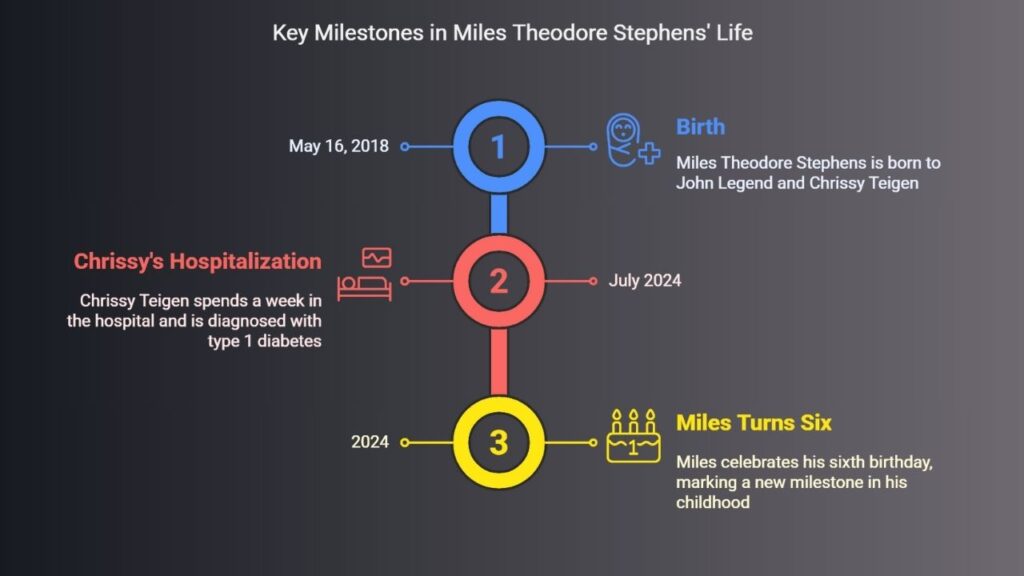 Key Milestones in Miles Theodore Stephens' Life

May 16, 2018

1

Birth

Miles Theodore Stephens is born to John Legend and Chrissy Teigen

Chrissy's Hospitalization

Chrissy Teigen spends a week in the hospital and is diagnosed with type 1 diabetes

2

July 2024

2024

3

1

Miles Turns Six

Miles celebrates his sixth birthday, marking a new milestone in his childhood